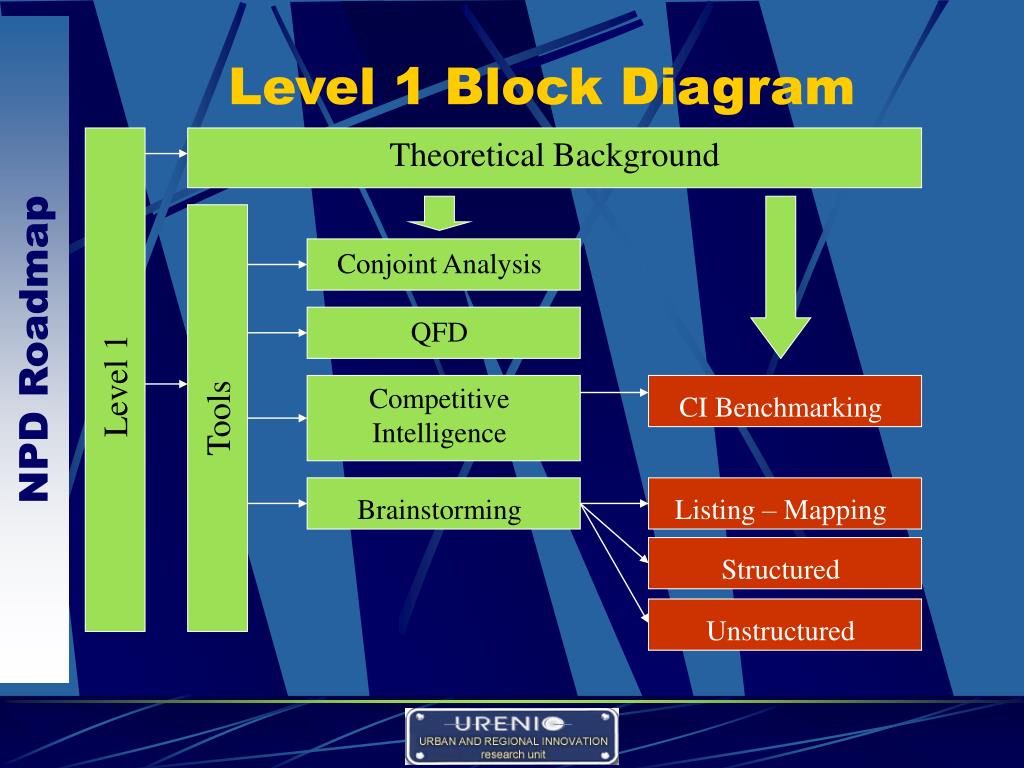 NPD Roadmap

Level 1 Block Diagram

Level 1

Theoretical Background

Tools

Conjoint Analysis

QFD

Competitive Intelligence

Brainstorming

CI Benchmarking

Listing – Mapping

Structured

Unstructured

URENIO
URBAN AND REGIONAL INNOVATION
research unit